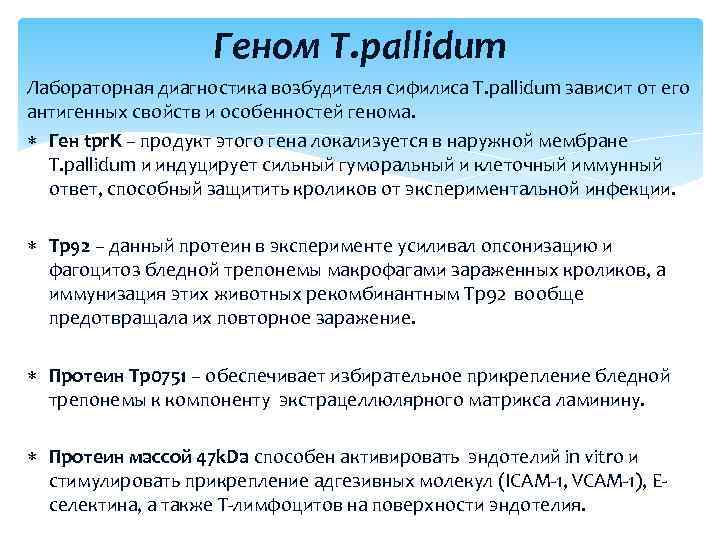 Геном T.pallidum

Лабораторная диагностика возбудителя сифилиса T.pallidum зависит от его антигенных свойств и особенностей генома.

∗ Ген tprK – продукт этого гена локализуется в наружной мембране T.pallidum и индуцирует сильный гуморальный и клеточный иммунный ответ, способный защитить кроликов от экспериментальной инфекции.

∗ Tp92 – данный протеин в эксперименте усиливал опсонизацию и фагоцитоз бледной трепонемы макрофагами зараженных кроликов, а иммунизация этих животных рекомбинантным Tp92 вообще предотвращала их повторное заражение.

∗ Протеин Tp0751 – обеспечивает избирательное прикрепление бледной трепонемы к компоненту экстрацеллюлярного матрикса ламинину.

∗ Протеин массой 47kDa способен активировать эндотелий in vitro и стимулировать прикрепление адгезивных молекул (ICAM-1, VCAM-1), E-селектина, а также Т-лимфоцитов на поверхности эндотелия.